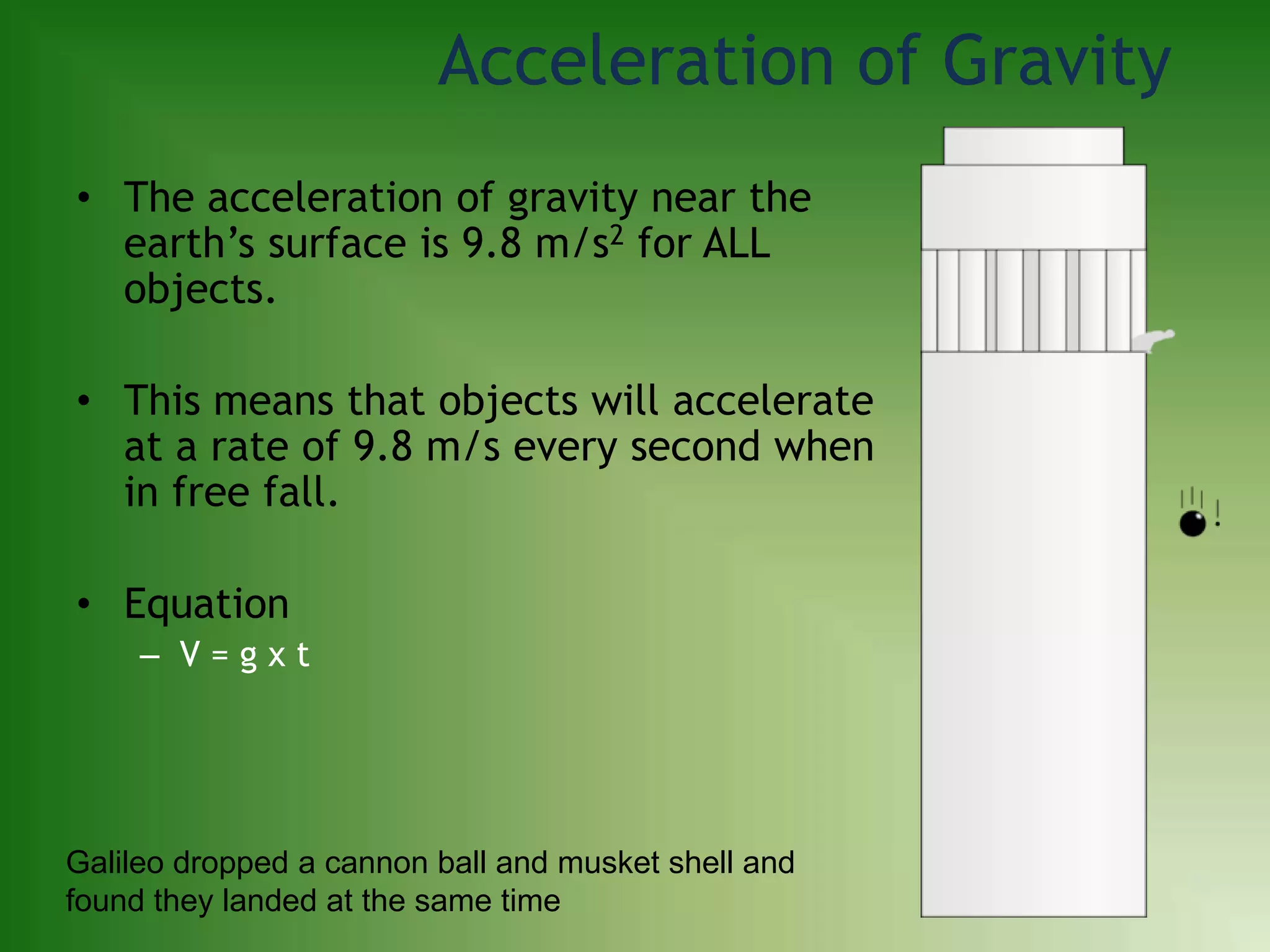 Acceleration of Gravity

• The acceleration of gravity near the earth's surface is 9.8 m/s$^2$ for ALL objects.

• This means that objects will accelerate at a rate of 9.8 m/s every second when in free fall.

• Equation
– V = g x t

Galileo dropped a cannon ball and musket shell and found they landed at the same time